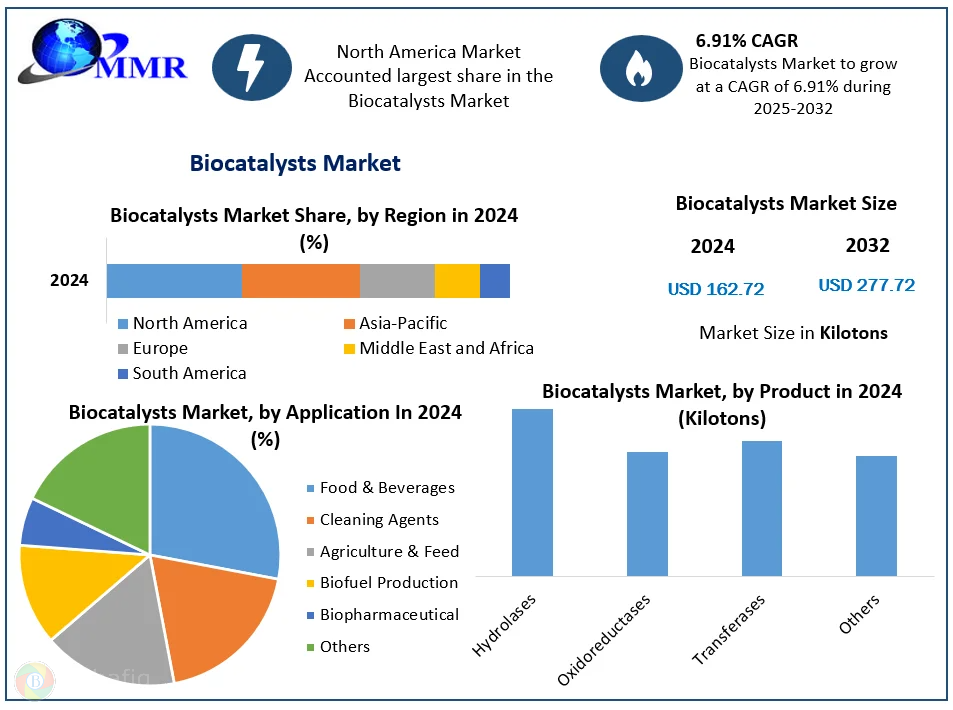 MMR

North America Market Accounted largest share in the Biocatalysts Market

6.91% CAGR
Biocatalysts Market to grow at a CAGR of 6.91% during 2025-2032

Biocatalysts Market

Biocatalysts Market Share, by Region in 2024 (%)

2024

North America
Asia-Pacific
Europe
Middle East and Africa
South America

Biocatalysts Market Size

2024
2032
USD 162.72
USD 277.72

Market Size in Kilotons

Biocatalysts Market, by Application In 2024 (%)

Food & Beverages
Cleaning Agents
Agriculture & Feed
Biofuel Production
Biopharmaceutical
Others

Biocatalysts Market, by Product in 2024 (Kilotons)

Hydrolases
Oxidoreductases
Transferases
Others